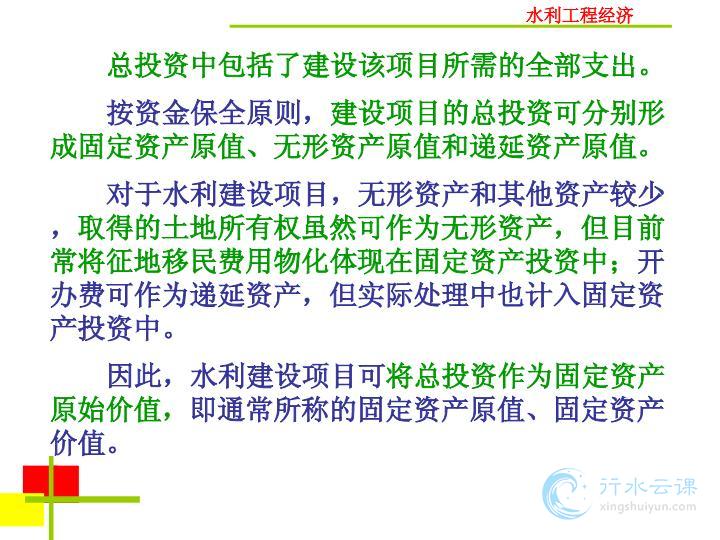 水利工程经济

总投资中包括了建设该项目所需的全部支出。

按资金保全原则，建设项目的总投资可分别形成固定资产原值、无形资产原值和递延资产原值。

对于水利建设项目，无形资产和其他资产较少，取得的土地所有权虽然可作为无形资产，但目前常将征地移民费用物化体现在固定资产投资中；开办费可作为递延资产，但实际处理中也计入固定资产投资中。

因此，水利建设项目可将总投资作为固定资产原始价值，即通常所称的固定资产原值、固定资产价值。

行水云课
xingshuiyun.com